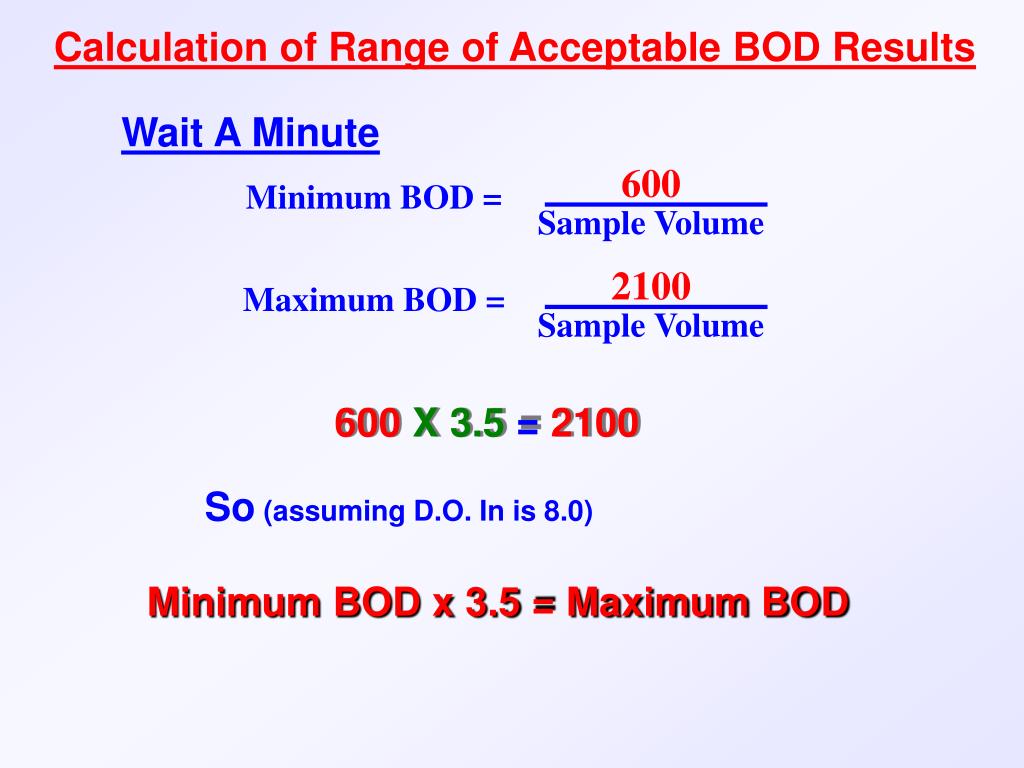 Calculation of Range of Acceptable BOD Results

Wait A Minute

Minimum BOD = $\frac{600}{\text{Sample Volume}}$

Maximum BOD = $\frac{2100}{\text{Sample Volume}}$

600 X 3.5 = 2100

So (assuming D.O. In is 8.0)

Minimum BOD x 3.5 = Maximum BOD